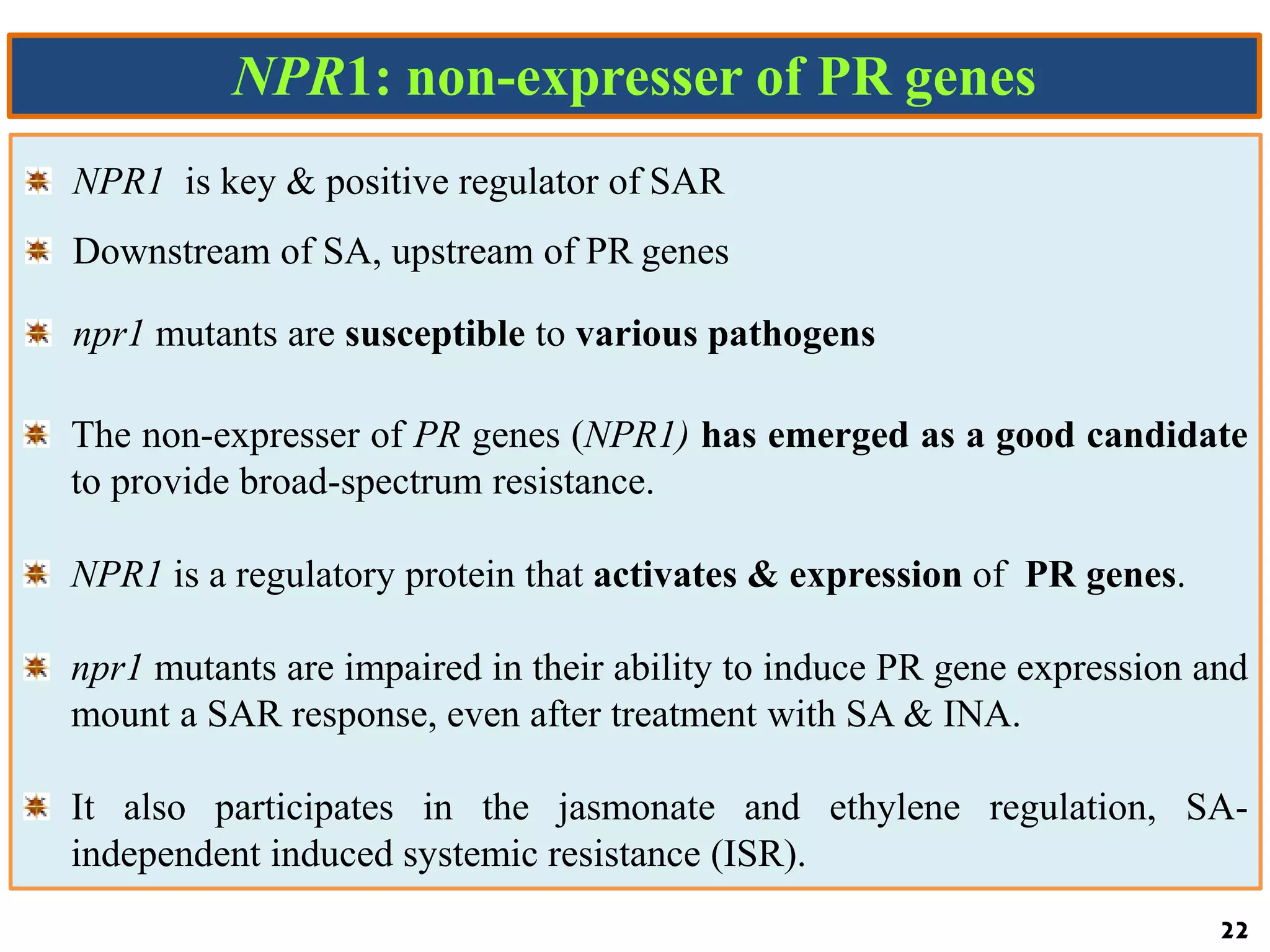 NPR1: non-expresser of PR genes

NPR1 is key & positive regulator of SAR

Downstream of SA, upstream of PR genes

npr1 mutants are susceptible to various pathogens

The non-expresser of PR genes (NPR1) has emerged as a good candidate to provide broad-spectrum resistance.

NPR1 is a regulatory protein that activates & expression of PR genes.

npr1 mutants are impaired in their ability to induce PR gene expression and mount a SAR response, even after treatment with SA & INA.

It also participates in the jasmonate and ethylene regulation, SA-independent induced systemic resistance (ISR).

22